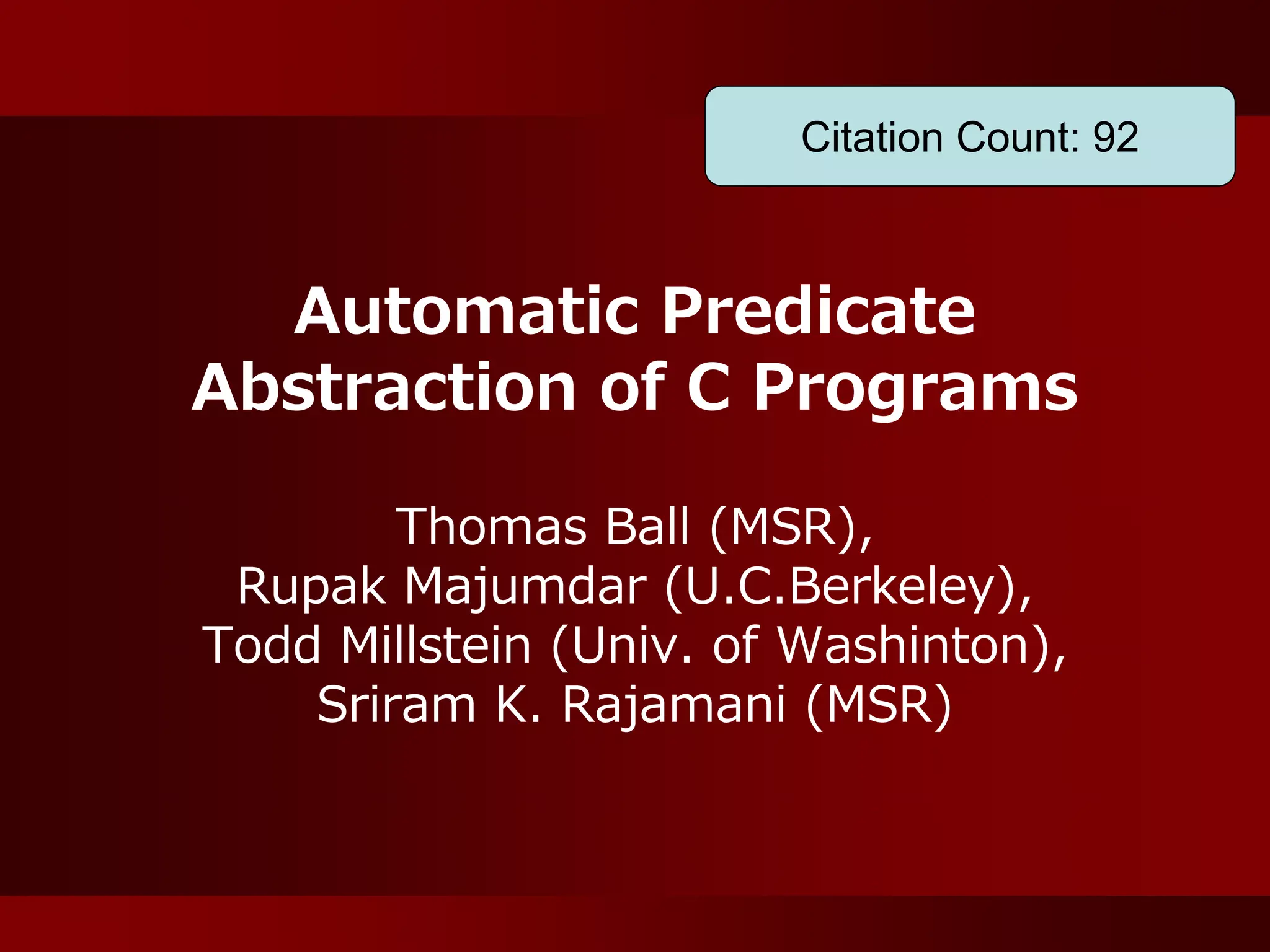 Citation Count: 92

Automatic Predicate Abstraction of C Programs

Thomas Ball (MSR),
Rupak Majumdar (U.C.Berkeley),
Todd Millstein (Univ. of Washinton),
Sriram K. Rajamani (MSR)